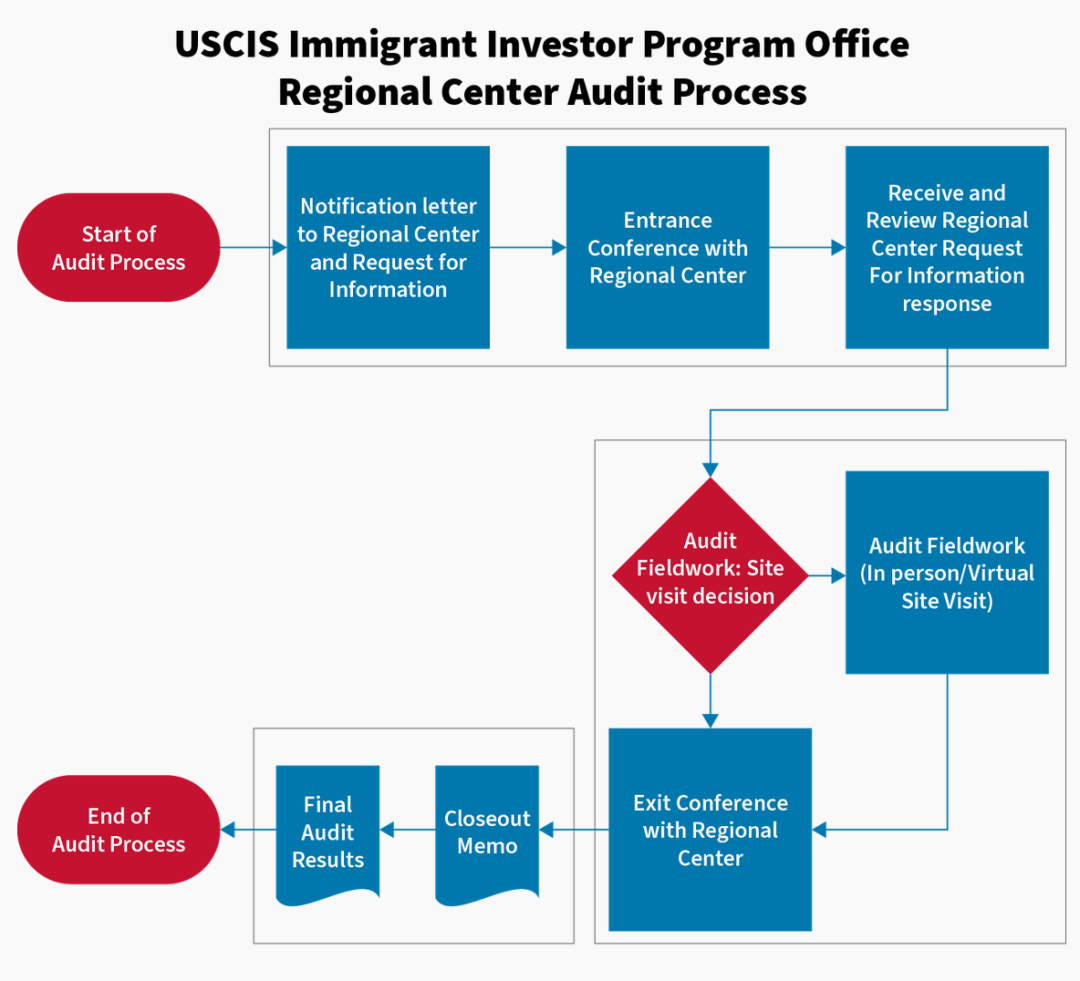 USCIS Immigrant Investor Program Office
Regional Center Audit Process

Start of Audit Process

Notification letter to Regional Center and Request for Information

Entrance Conference with Regional Center

Receive and Review Regional Center Request For Information response

Audit Fieldwork: Site visit decision

Audit Fieldwork (In person/Virtual Site Visit)

Exit Conference with Regional Center

Closeout Memo

Final Audit Results

End of Audit Process